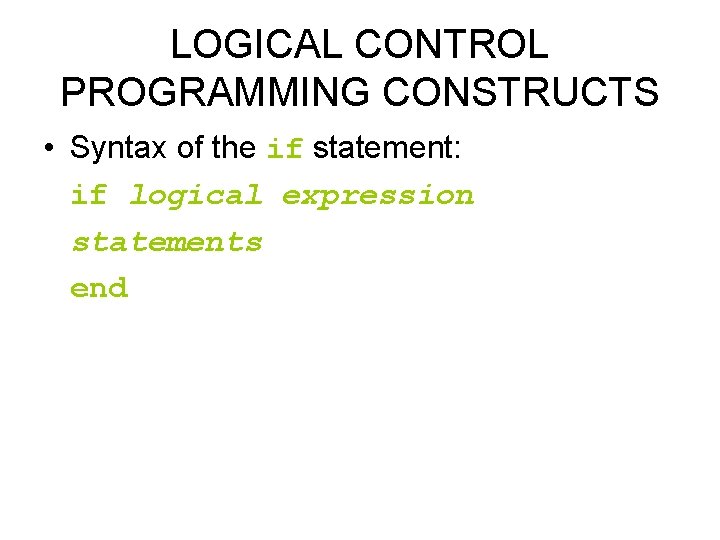 LOGICAL CONTROL PROGRAMMING CONSTRUCTS

• Syntax of the if statement:

if logical expression

statements

end